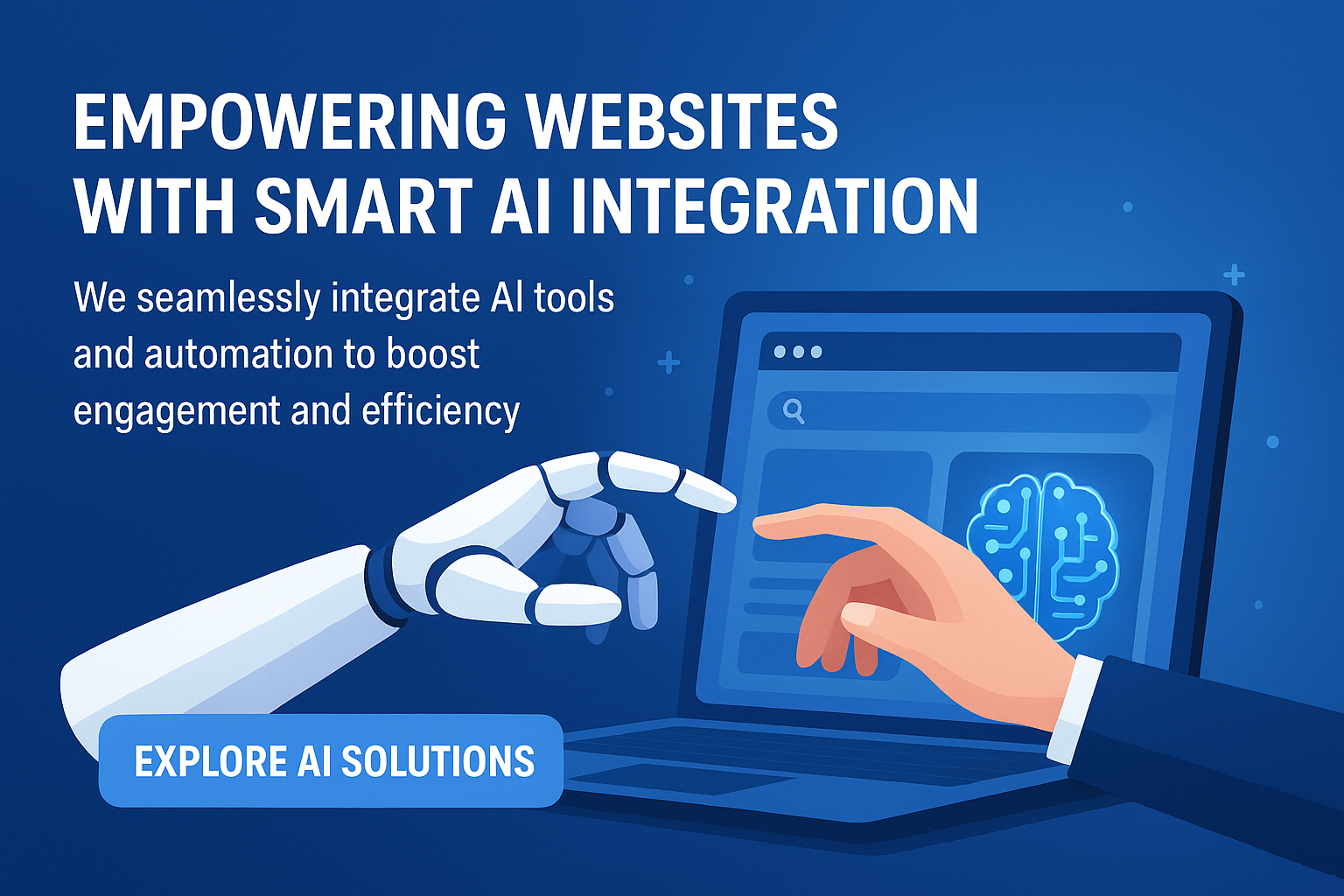 EMPOWERING WEBSITES WITH SMART AI INTEGRATION

We seamlessly integrate AI tools and automation to boost engagement and efficiency

EXPLORE AI SOLUTIONS